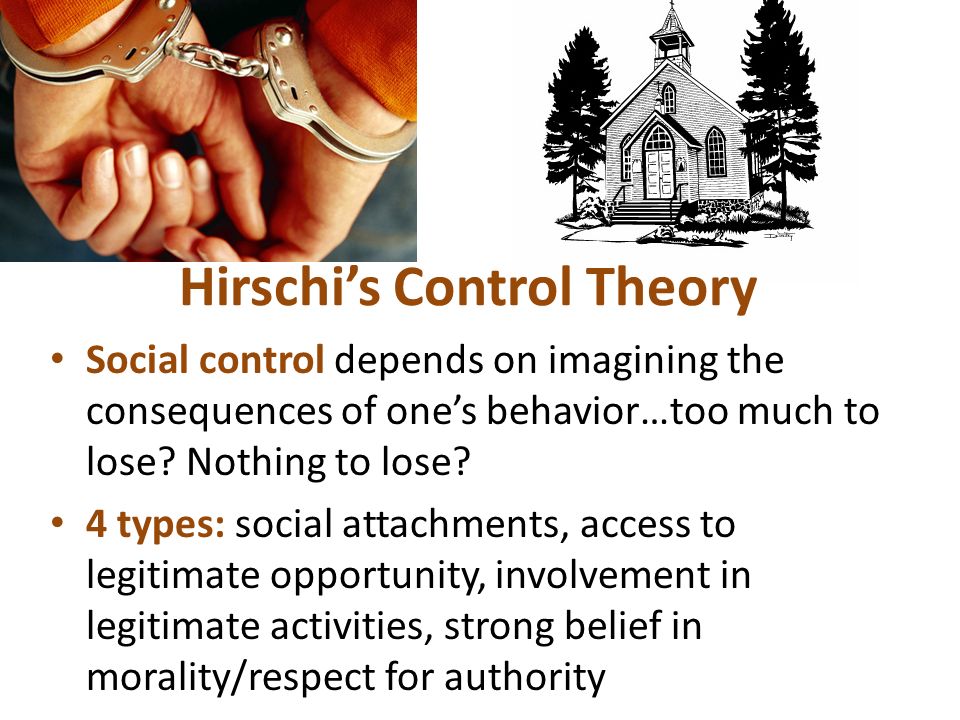 Hirschi's Control Theory

• Social control depends on imagining the consequences of one's behavior…too much to lose? Nothing to lose?

• 4 types: social attachments, access to legitimate opportunity, involvement in legitimate activities, strong belief in morality/respect for authority